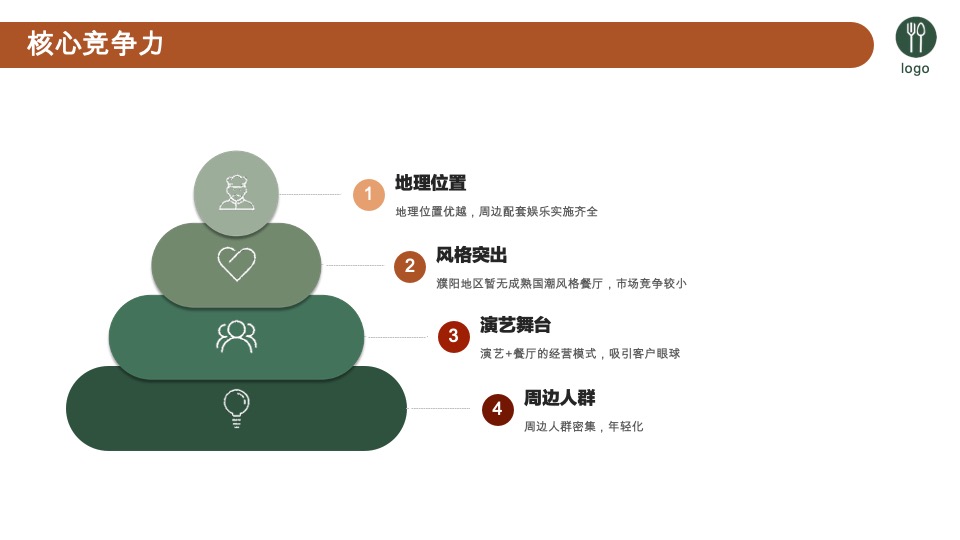 核心竞争力

logo

1 地理位置
地理位置优越，周边配套娱乐实施齐全

2 风格突出
濮阳地区暂无成熟国潮风格餐厅，市场竞争较小

3 演艺舞台
演艺+餐厅的经营模式，吸引客户眼球

4 周边人群
周边人群密集，年轻化